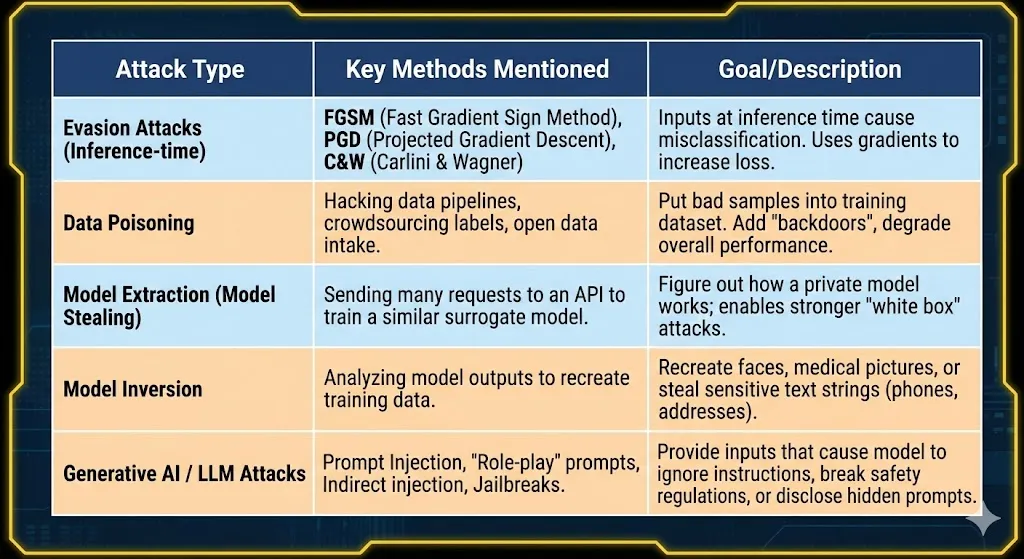 | Attack Type | Key Methods Mentioned | Goal/Description |
|---|---|---|
| Evasion Attacks (Inference-time) | FGSM (Fast Gradient Sign Method), PGD (Projected Gradient Descent), C&W (Carlini & Wagner) | Inputs at inference time cause misclassification. Uses gradients to increase loss. |
| Data Poisoning | Hacking data pipelines, crowdsourcing labels, open data intake. | Put bad samples into training dataset. Add "backdoors", degrade overall performance. |
| Model Extraction (Model Stealing) | Sending many requests to an API to train a similar surrogate model. | Figure out how a private model works; enables stronger "white box" attacks. |
| Model Inversion | Analyzing model outputs to recreate training data. | Recreate faces, medical pictures, or steal sensitive text strings (phones, addresses). |
| Generative AI / LLM Attacks | Prompt Injection, "Role-play" prompts, Indirect injection, Jailbreaks. | Provide inputs that cause model to ignore instructions, break safety regulations, or disclose hidden prompts. |